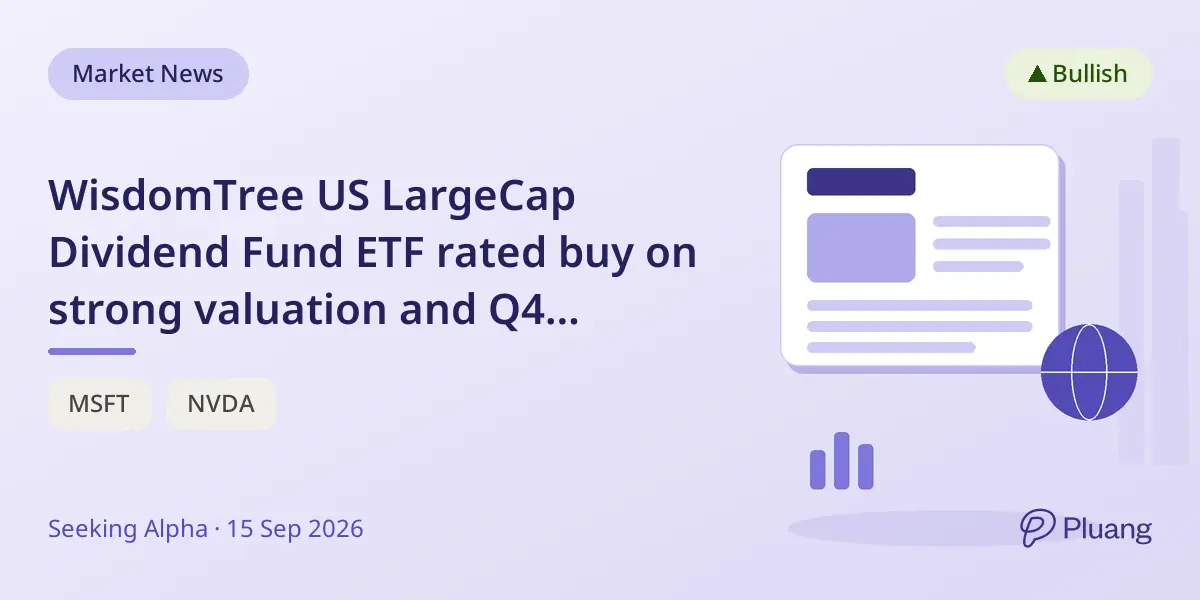 Market News

▲ Bullish

WisdomTree US LargeCap Dividend Fund ETF rated buy on strong valuation and Q4...

MSFT

NVDA

Seeking Alpha · 15 Sep 2026

Pluang